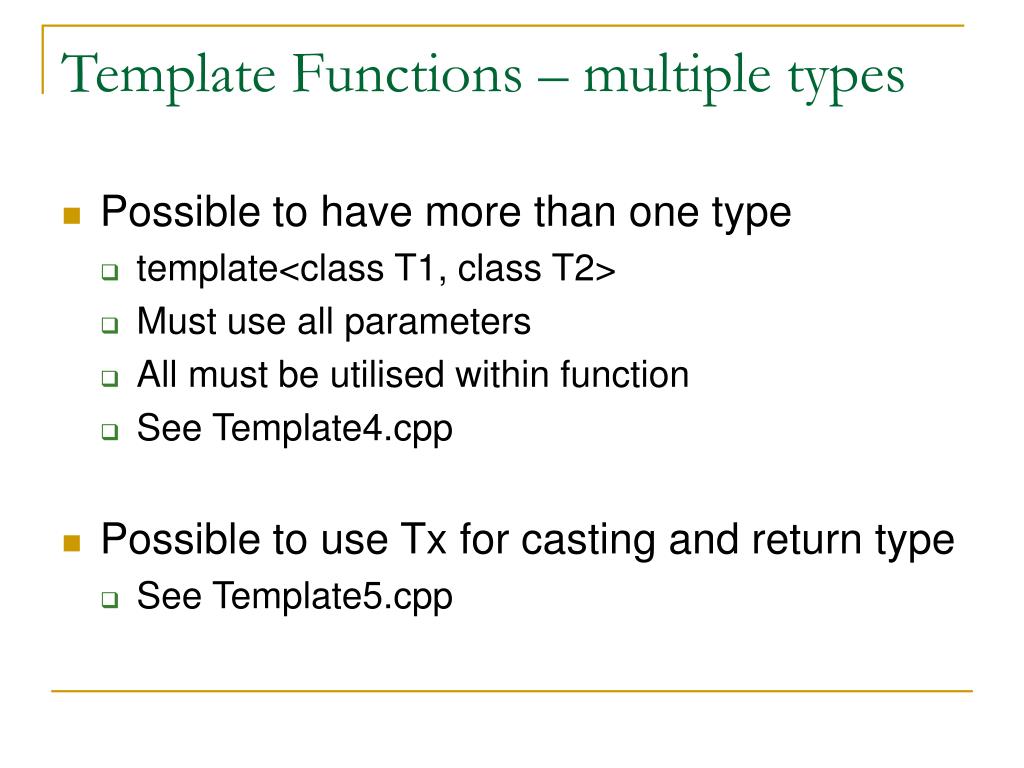 Template Functions – multiple types

- Possible to have more than one type
  - template<class T1, class T2>
  - Must use all parameters
  - All must be utilised within function
  - See Template4.cpp

- Possible to use Tx for casting and return type
  - See Template5.cpp